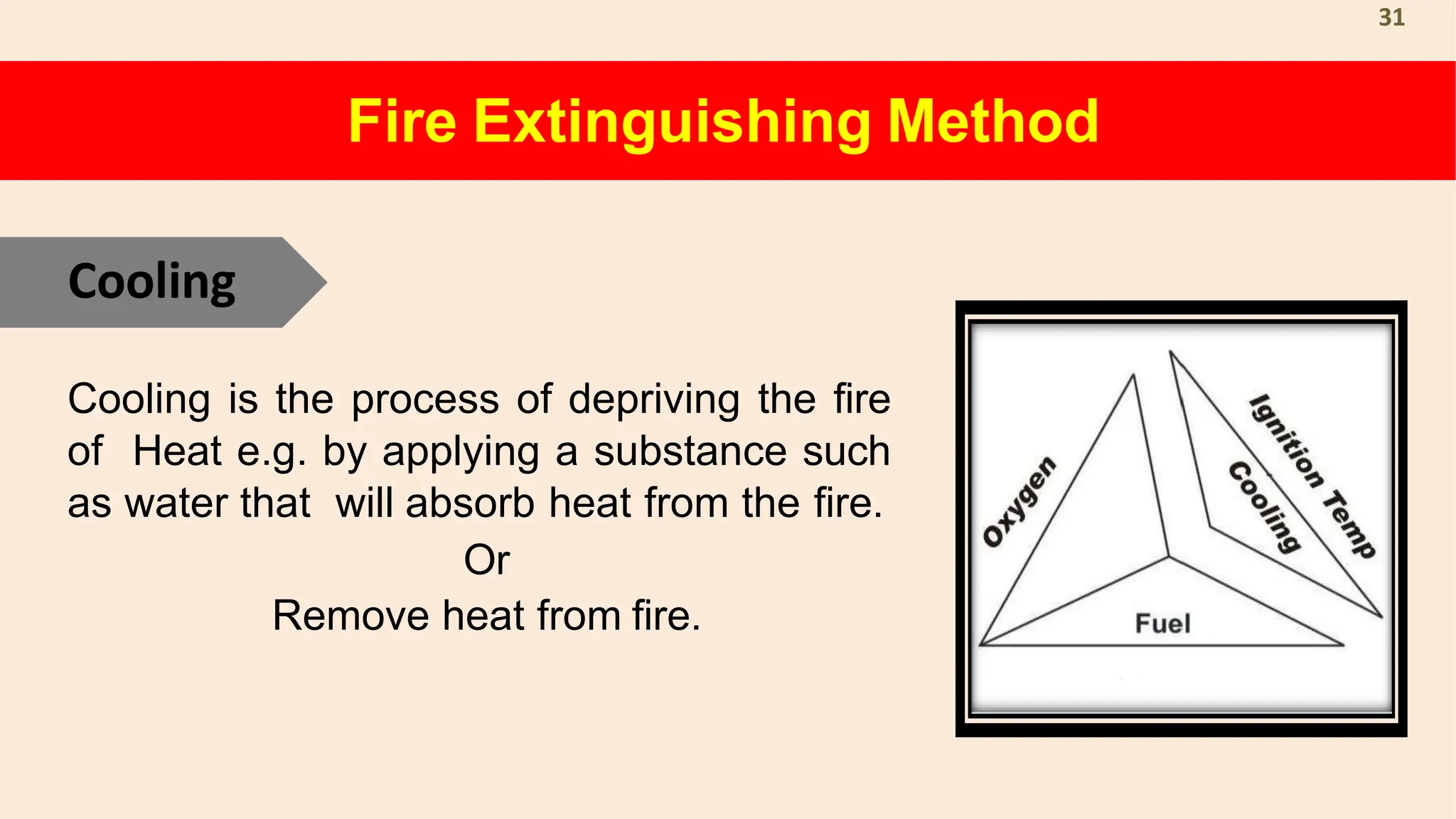 31

Fire Extinguishing Method

Cooling

Cooling is the process of depriving the fire of Heat e.g. by applying a substance such as water that will absorb heat from the fire.

Or

Remove heat from fire.

Oxygen

Ignition Temp

Cooling

Fuel